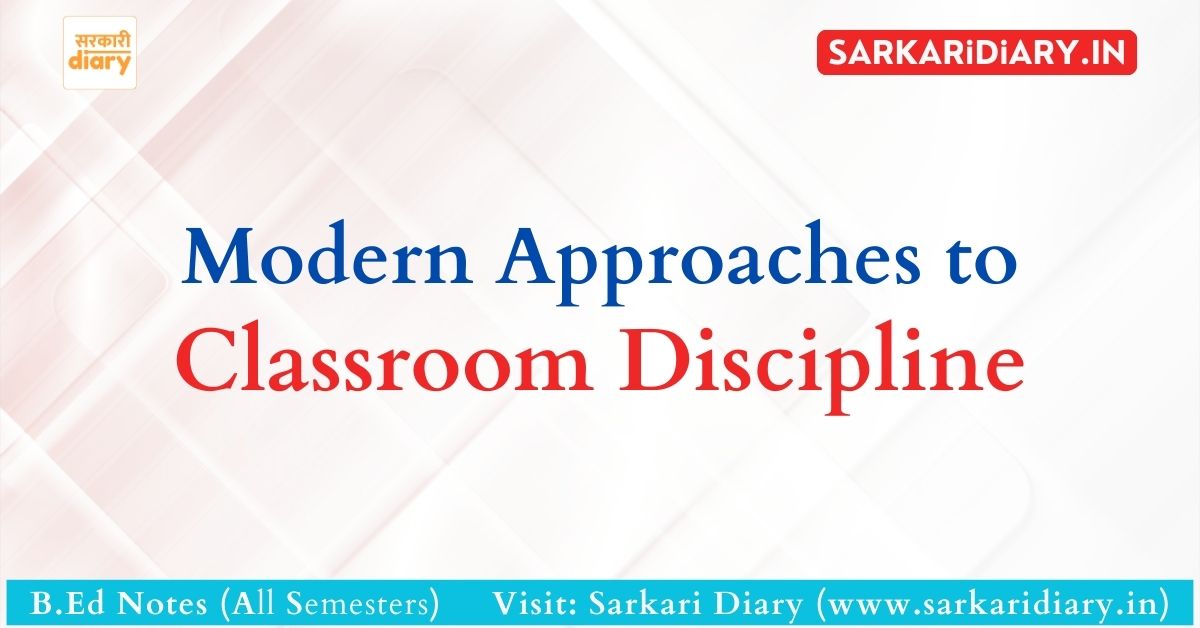 सरकारी
diary

SARKARiDiARY.IN

Modern Approaches to
Classroom Discipline

B.Ed Notes (All Semesters) Visit: Sarkari Diary (www.sarkaridiary.in)